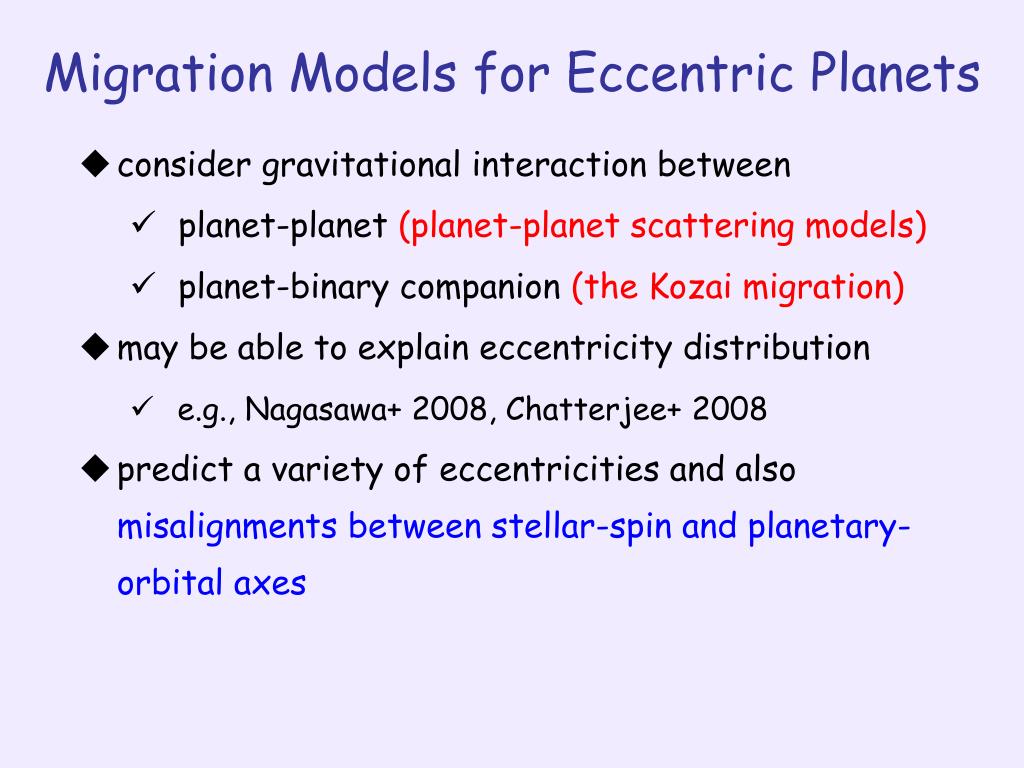 Migration Models for Eccentric Planets

◆ consider gravitational interaction between

✓ planet-planet (planet-planet scattering models)

✓ planet-binary companion (the Kozai migration)

◆ may be able to explain eccentricity distribution

✓ e.g., Nagasawa+ 2008, Chatterjee+ 2008

◆ predict a variety of eccentricities and also misalignments between stellar-spin and planetary-orbital axes